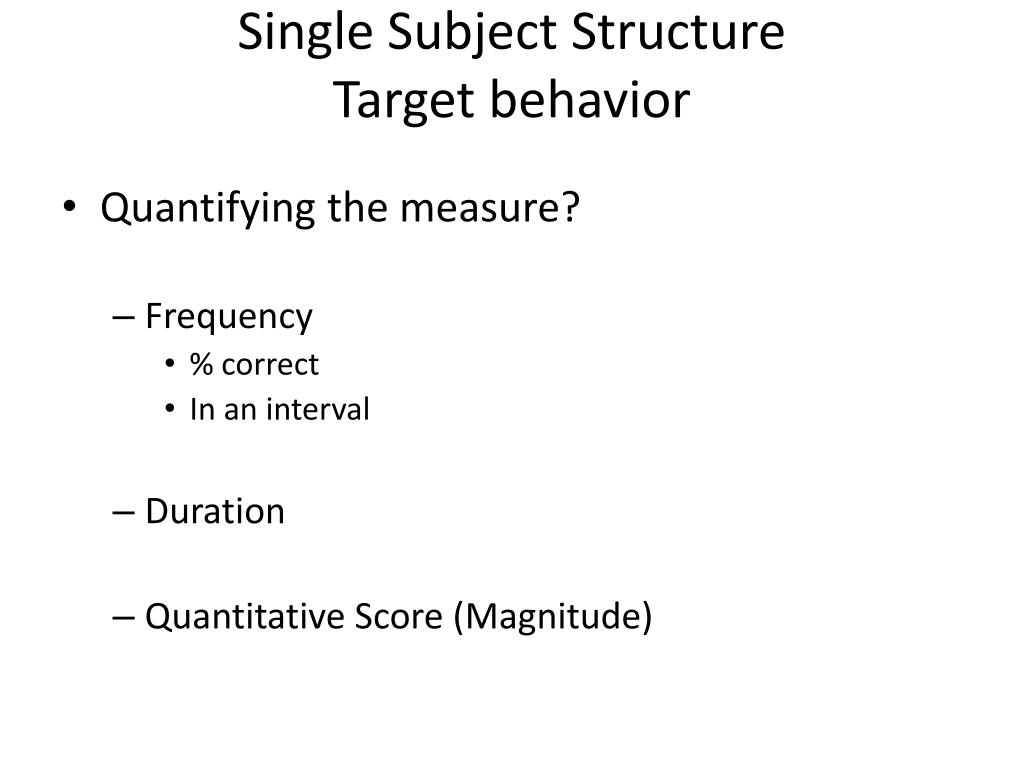 Single Subject Structure
Target behavior

• Quantifying the measure?

– Frequency
• % correct
• In an interval

– Duration

– Quantitative Score (Magnitude)